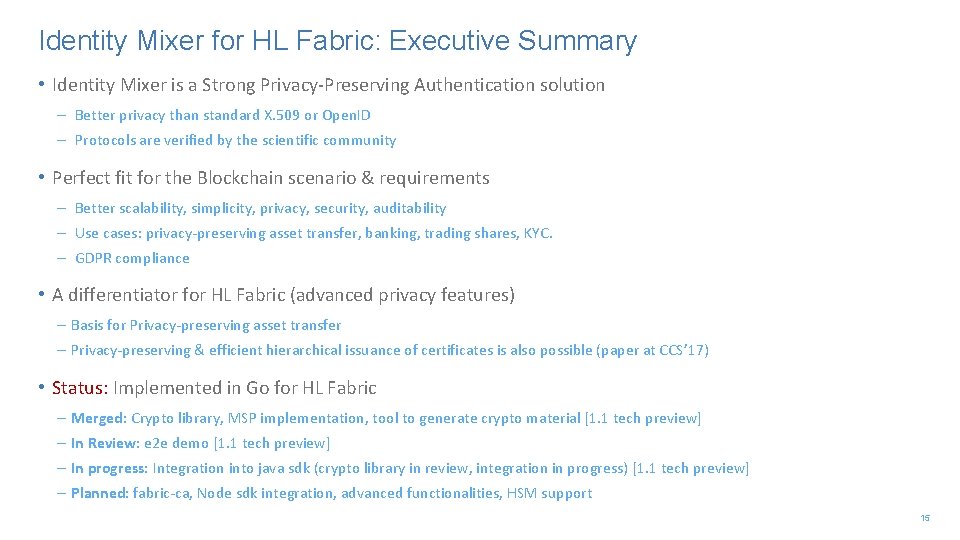 Identity Mixer for HL Fabric: Executive Summary

• Identity Mixer is a Strong Privacy-Preserving Authentication solution

– Better privacy than standard X.509 or OpenID

– Protocols are verified by the scientific community

• Perfect fit for the Blockchain scenario & requirements

– Better scalability, simplicity, privacy, security, auditability

– Use cases: privacy-preserving asset transfer, banking, trading shares, KYC.

– GDPR compliance

• A differentiator for HL Fabric (advanced privacy features)

– Basis for Privacy-preserving asset transfer

– Privacy-preserving & efficient hierarchical issuance of certificates is also possible (paper at CCS'17)

• Status: Implemented in Go for HL Fabric

– Merged: Crypto library, MSP implementation, tool to generate crypto material [1.1 tech preview]

– In Review: e2e demo [1.1 tech preview]

– In progress: Integration into java sdk (crypto library in review, integration in progress) [1.1 tech preview]

– Planned: fabric-ca, Node sdk integration, advanced functionalities, HSM support

15